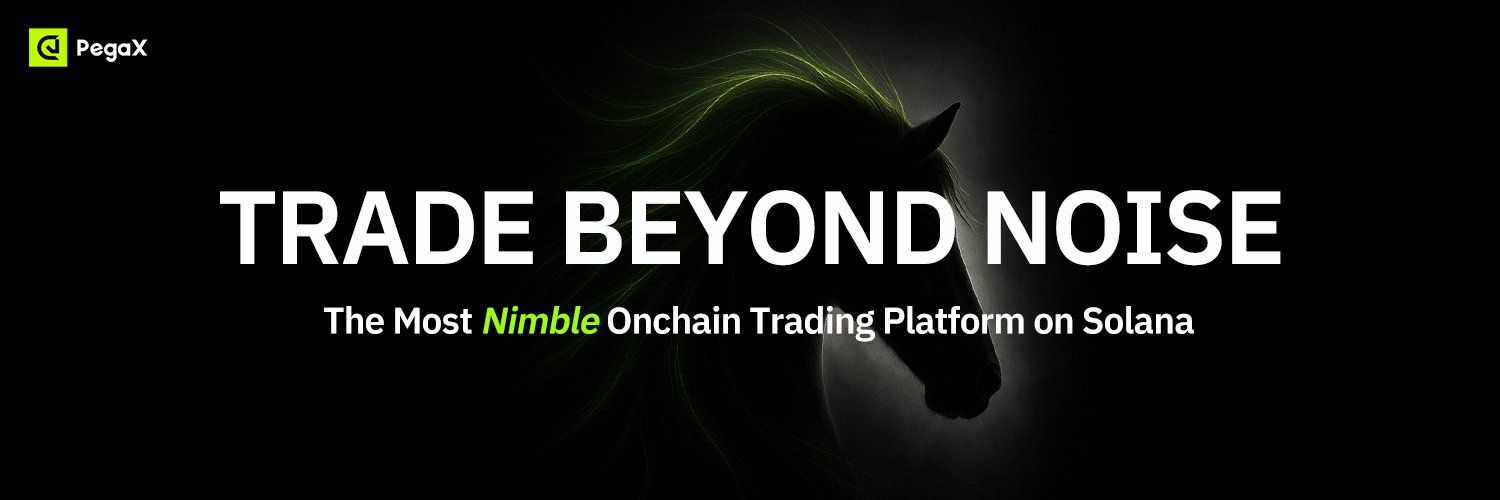 PegaX

TRADE BEYOND NOISE

The Most Nimble Onchain Trading Platform on Solana